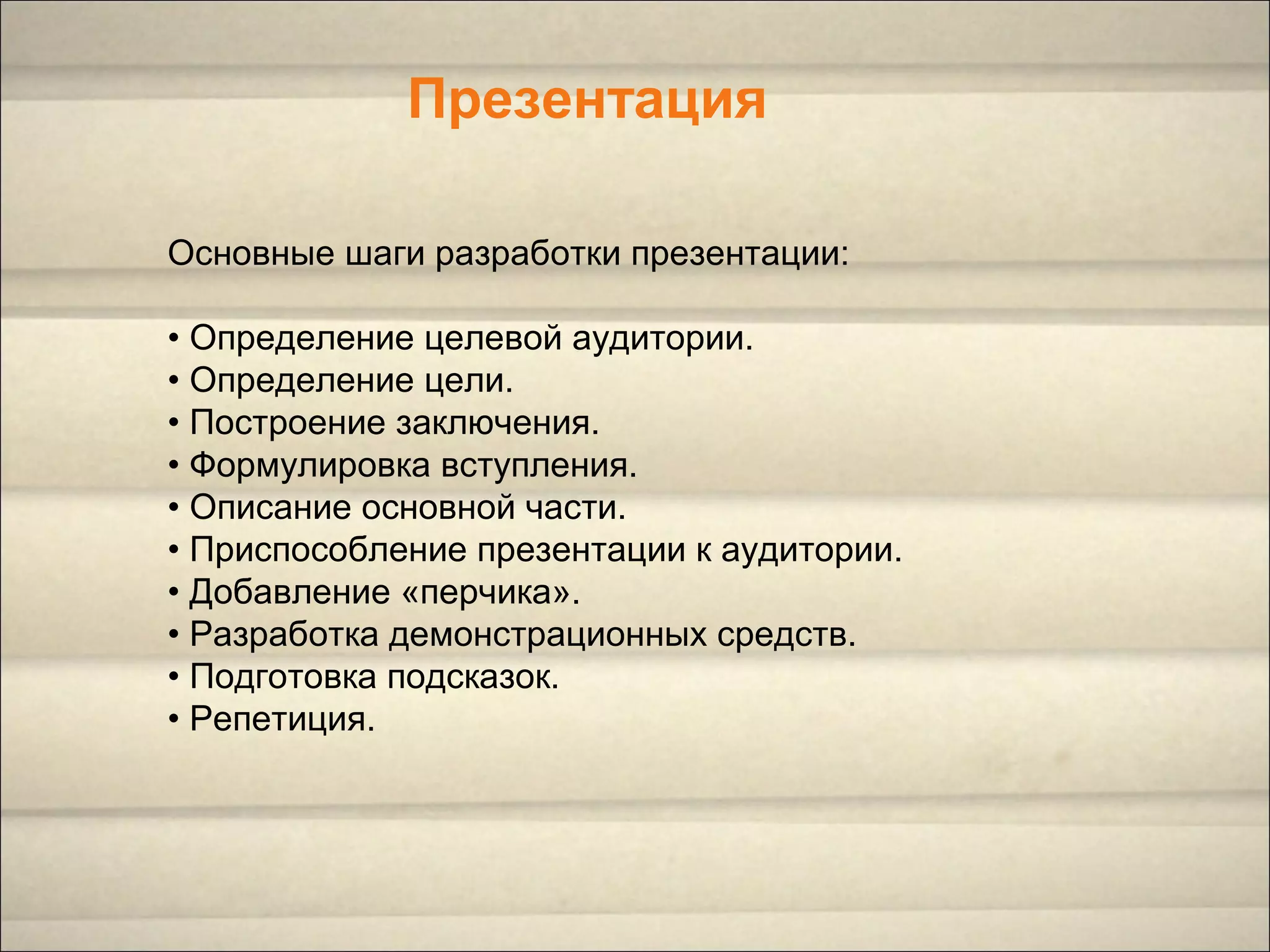 Презентация

Основные шаги разработки презентации:

• Определение целевой аудитории.
• Определение цели.
• Построение заключения.
• Формулировка вступления.
• Описание основной части.
• Приспособление презентации к аудитории.
• Добавление «перчика».
• Разработка демонстрационных средств.
• Подготовка подсказок.
• Репетиция.